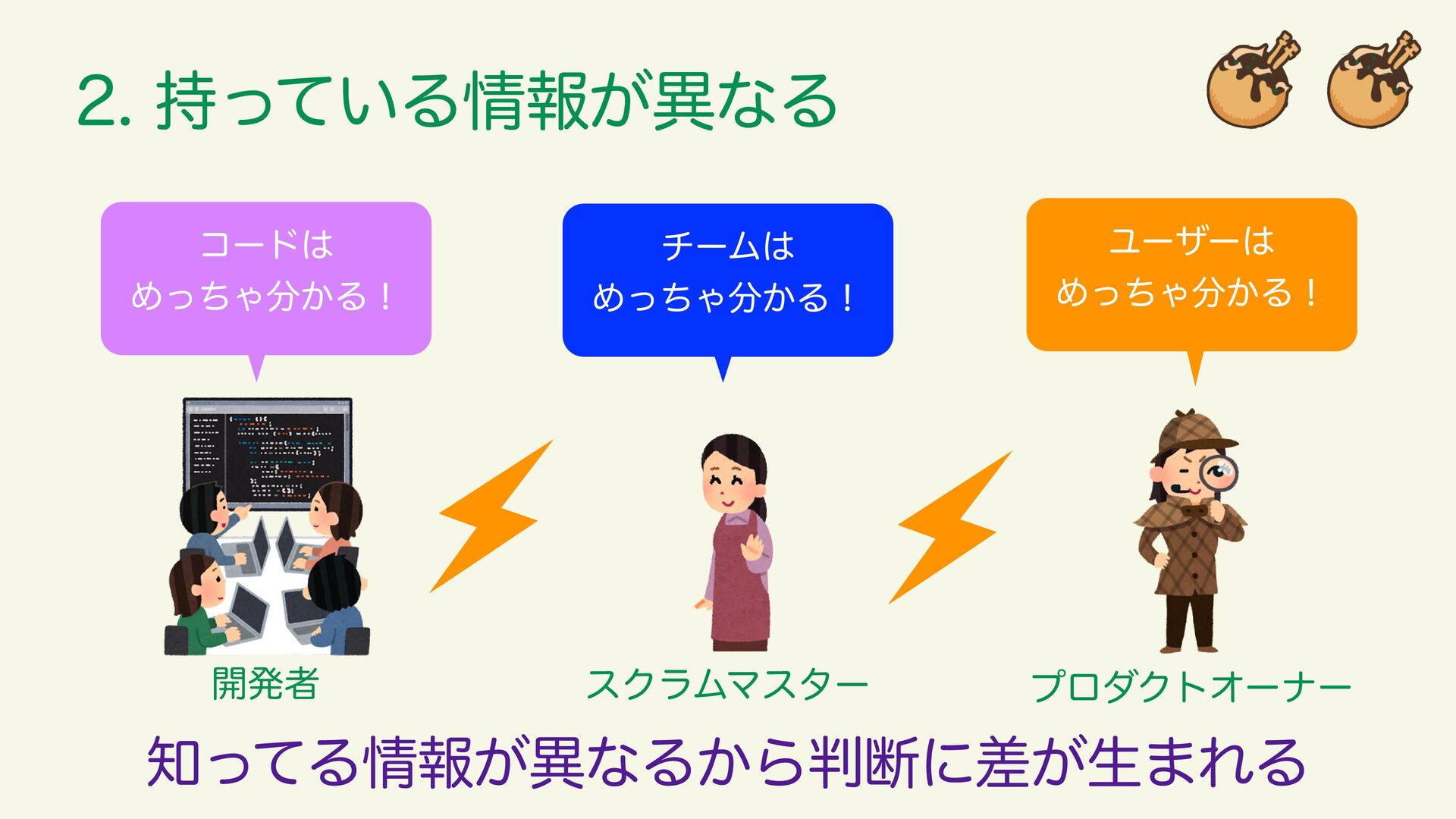 2. 持っている情報が異なる

コードは
めっちゃ分かる！

チームは
めっちゃ分かる！

ユーザーは
めっちゃ分かる！

開発者

スクラムマスター

プロダクトオーナー

知ってる情報が異なるから判断に差が生まれる